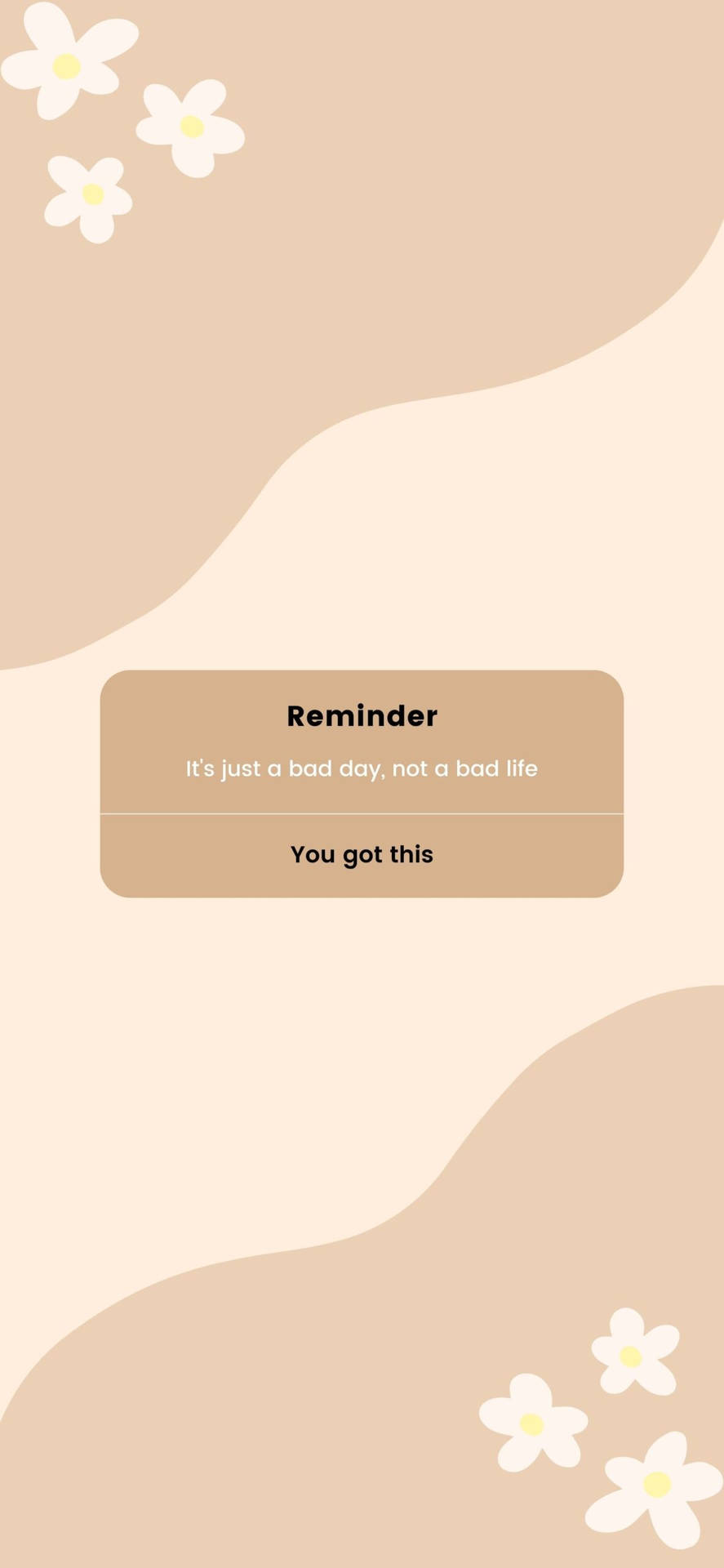 Reminder

It's just a bad day, not a bad life

You got this